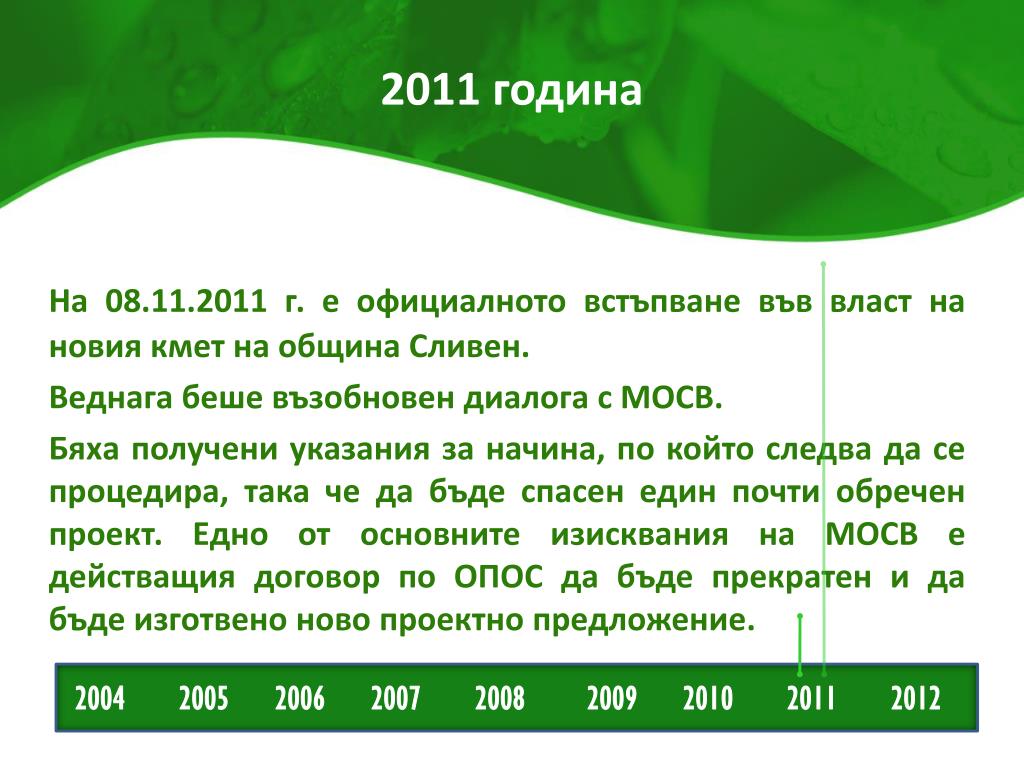 2011 година

На 08.11.2011 г. е официалното встъпване във власт на новия кмет на община Сливен.

Веднага беше възобновен диалога с МОСВ.

Бяха получени указания за начина, по който следва да се процедира, така че да бъде спасен един почти обречен проект. Едно от основните изисквания на МОСВ е действащия договор по ОПОС да бъде прекратен и да бъде изготвено ново проектно предложение.

2004 2005 2006 2007 2008 2009 2010 2011 2012